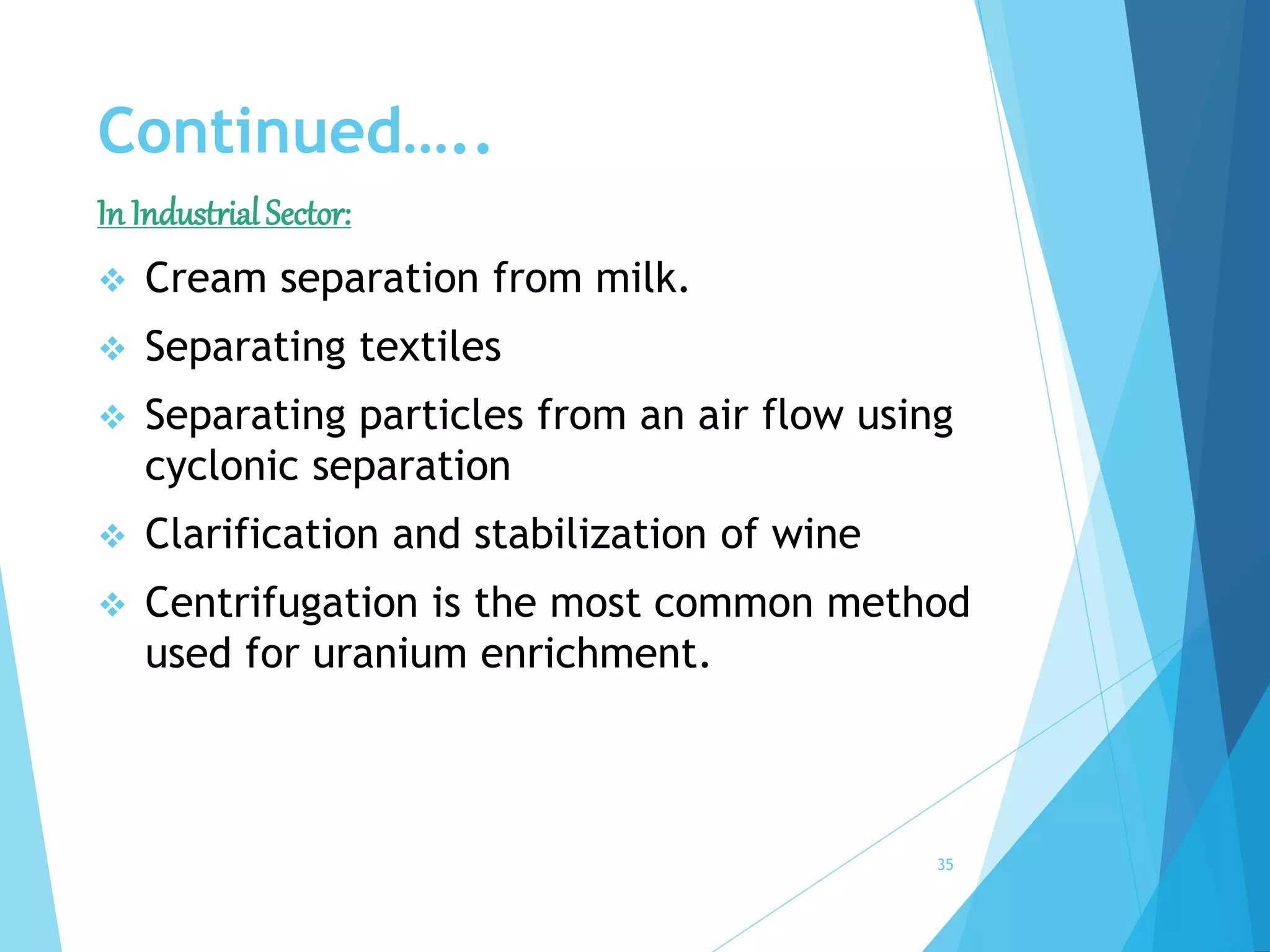 Continued…..

In Industrial Sector:

❖ Cream separation from milk.

❖ Separating textiles

❖ Separating particles from an air flow using cyclonic separation

❖ Clarification and stabilization of wine

❖ Centrifugation is the most common method used for uranium enrichment.

35